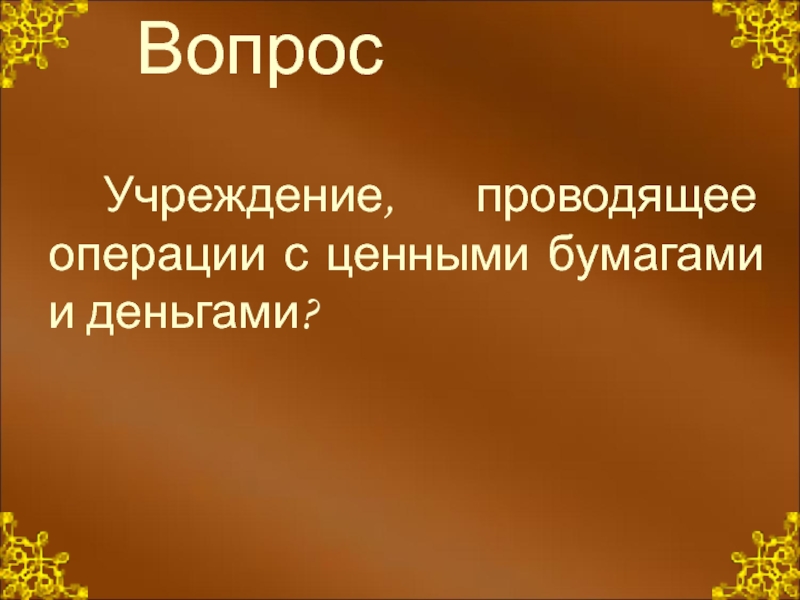 Вопрос

Учреждение, проводящее операции с ценными бумагами и деньгами?